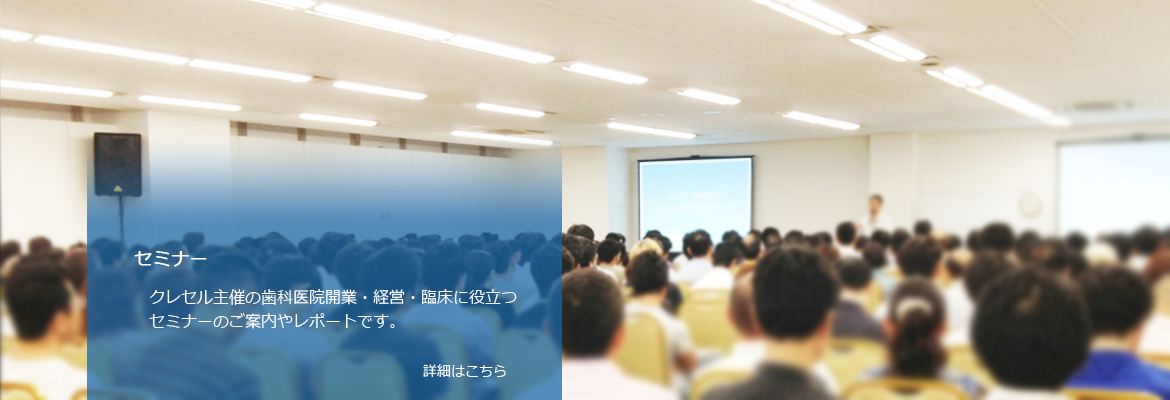 セミナー

クレセル主催の歯科医院開業・経営・臨床に役立つセミナーのご案内やレポートです。

詳細はこちら